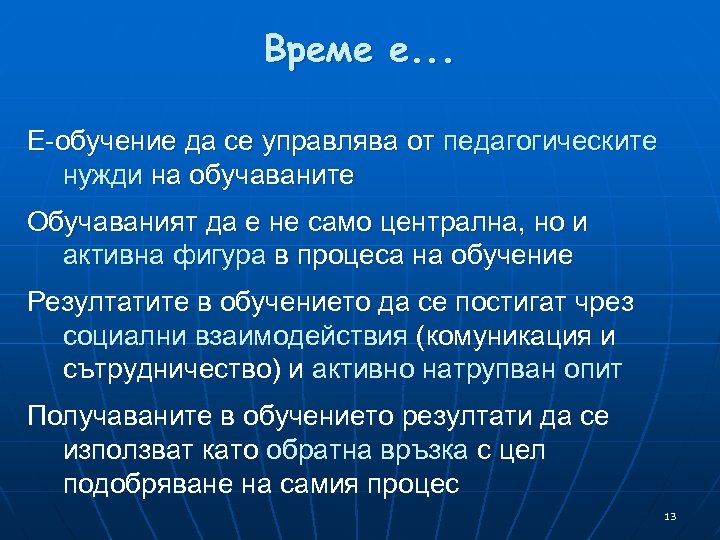 Време е...

Е-обучение да се управлява от педагогическите нужди на обучаваните

Обучаваният да е не само централна, но и активна фигура в процеса на обучение

Резултатите в обучението да се постигат чрез социални взаимодействия (комуникация и сътрудничество) и активно натрупван опит

Получаваните в обучението резултати да се използват като обратна връзка с цел подобряване на самия процес

13